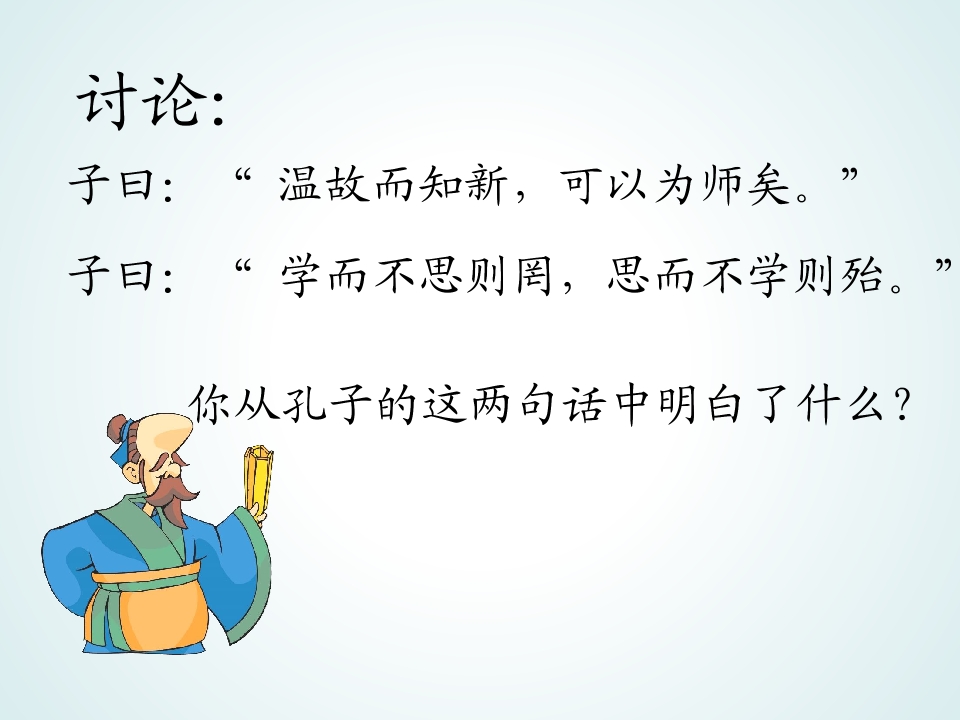 讨论:

子曰:“温故而知新，可以为师矣。”

子曰:“学而不思则罔，思而不学则殆。”

你从孔子的这两句话中明白了什么?